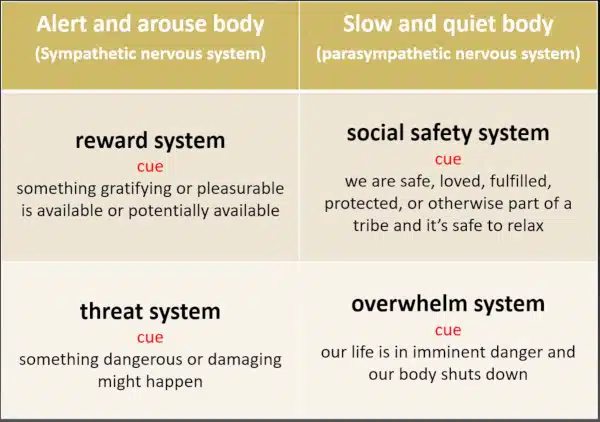 | Alert and arouse body (Sympathetic nervous system) | Slow and quiet body (parasympathetic nervous system) |
|---|---|
| reward system cue something gratifying or pleasurable is available or potentially available | social safety system cue we are safe, loved, fulfilled, protected, or otherwise part of a tribe and it's safe to relax |
| threat system cue something dangerous or damaging might happen | overwhelm system cue our life is in imminent danger and our body shuts down |